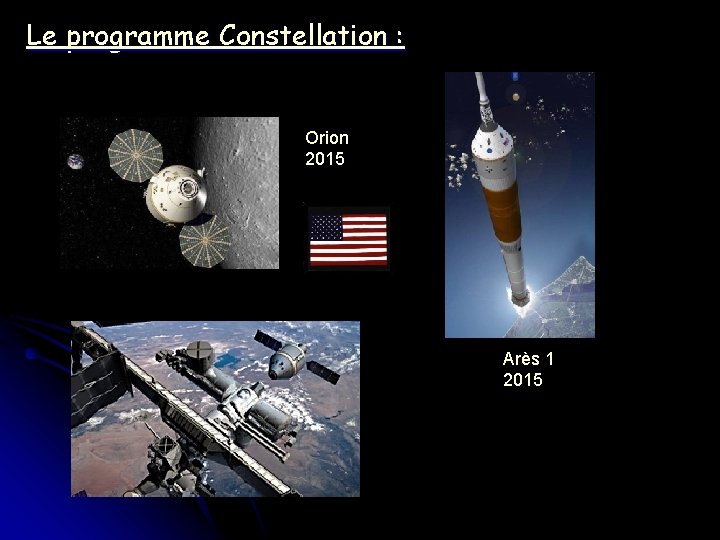 Le programme Constellation :

Orion
2015

Arès 1
2015